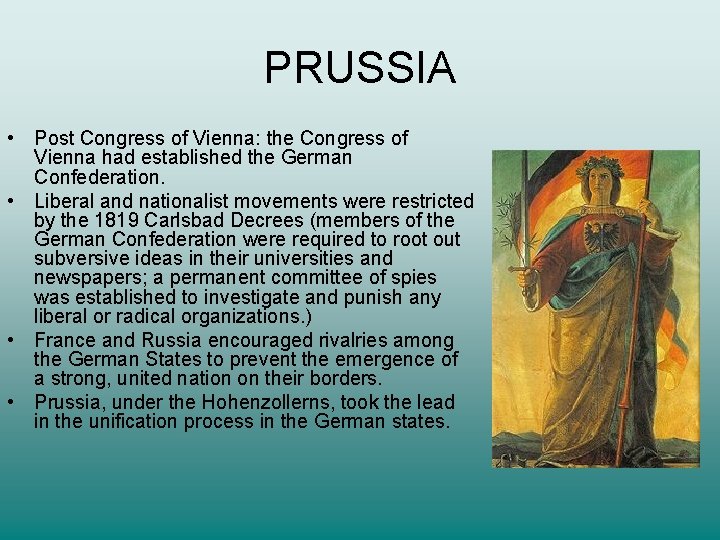 PRUSSIA

• Post Congress of Vienna: the Congress of Vienna had established the German Confederation.
• Liberal and nationalist movements were restricted by the 1819 Carlsbad Decrees (members of the German Confederation were required to root out subversive ideas in their universities and newspapers; a permanent committee of spies was established to investigate and punish any liberal or radical organizations.)
• France and Russia encouraged rivalries among the German States to prevent the emergence of a strong, united nation on their borders.
• Prussia, under the Hohenzollerns, took the lead in the unification process in the German states.